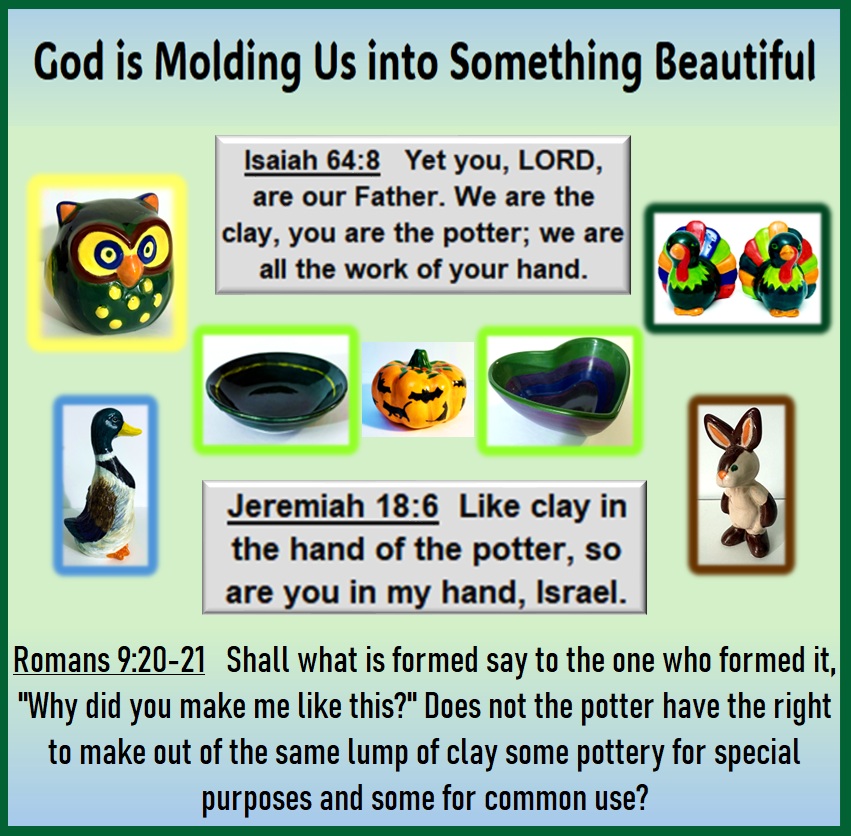 God is Molding Us into Something Beautiful

Isaiah 64:8 Yet you, LORD, are our Father. We are the clay, you are the potter; we are all the work of your hand.

Jeremiah 18:6 Like clay in the hand of the potter, so are you in my hand, Israel.

Romans 9:20-21 Shall what is formed say to the one who formed it, "Why did you make me like this?" Does not the potter have the right to make out of the same lump of clay some pottery for special purposes and some for common use?